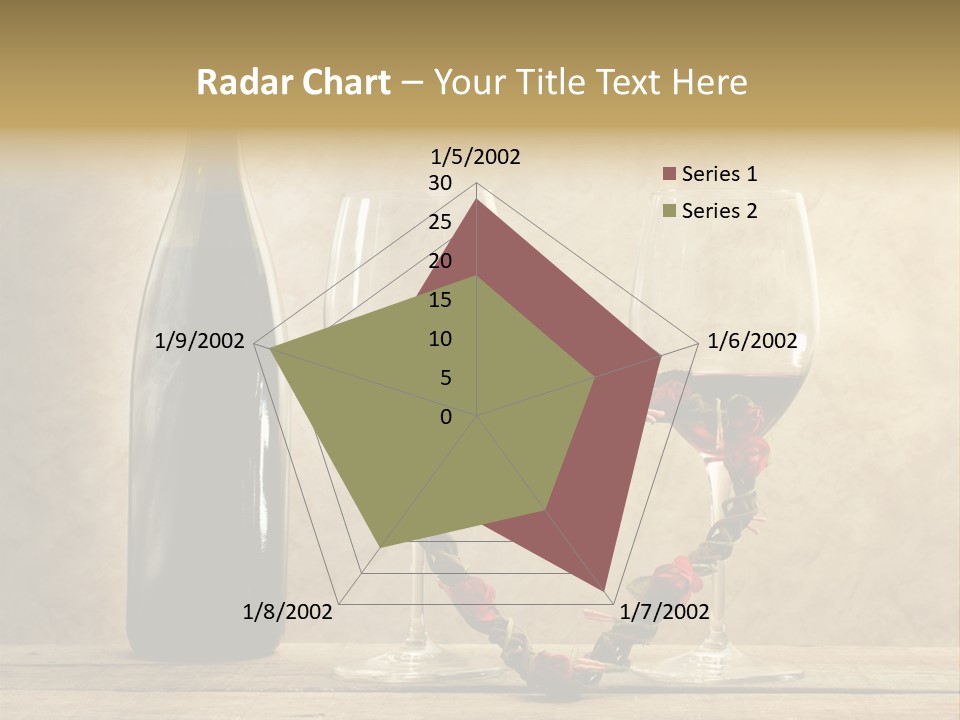 Radar Chart – Your Title Text Here

1/5/2002
1/6/2002
1/7/2002
1/8/2002
1/9/2002

30
25
20
15
10
5
0

Series 1
Series 2